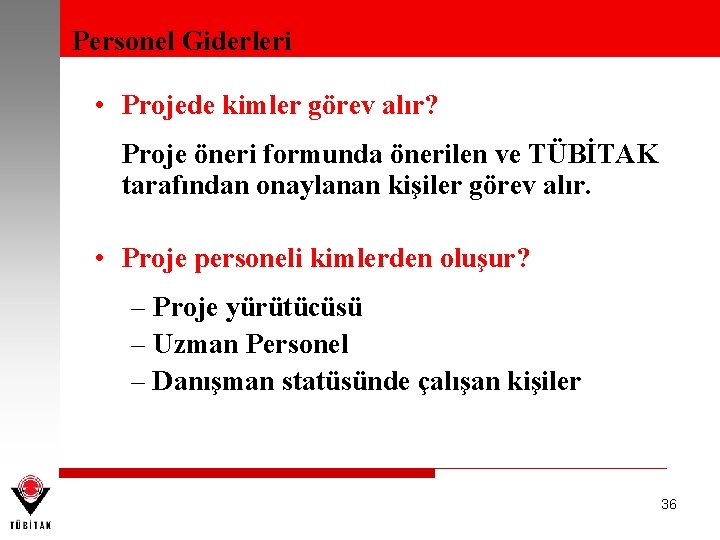 Personel Giderleri

• Projede kimler görev alır?

Proje öneri formunda önerilen ve TÜBİTAK tarafından onaylanan kişiler görev alır.

• Proje personeli kimlerden oluşur?

– Proje yürütücüsü
– Uzman Personel
– Danışman statüsünde çalışan kişiler

TÜBİTAK

36